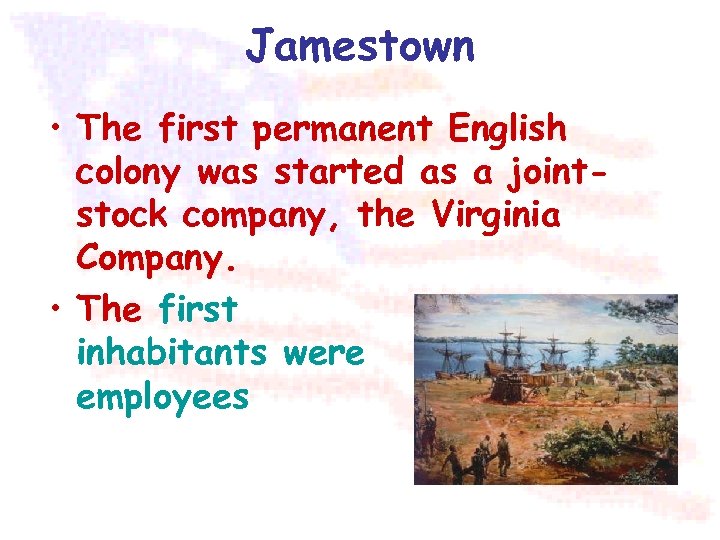 Jamestown

• The first permanent English colony was started as a joint-stock company, the Virginia Company.

• The first inhabitants were employees